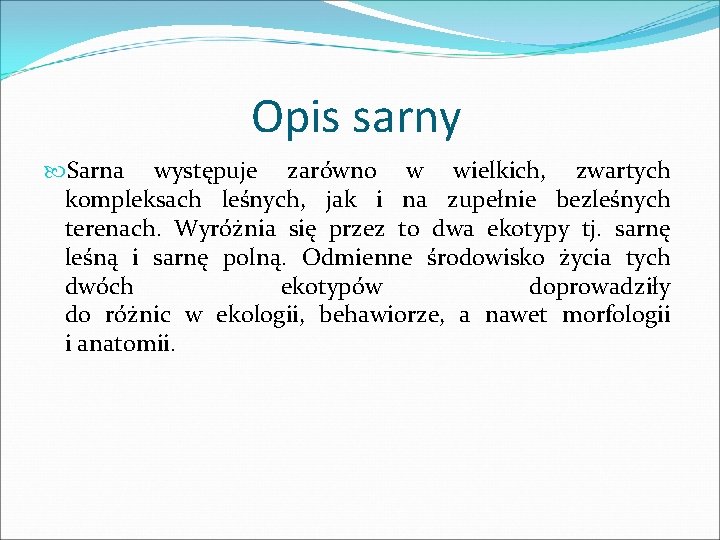 Opis sarny

Sarna występuje zarówno w wielkich, zwartych kompleksach leśnych, jak i na zupełnie bezleśnych terenach. Wyróżnia się przez to dwa ekotypy tj. sarnę leśną i sarnę polną. Odmienne środowisko życia tych dwóch ekotypów doprowadziły do różnic w ekologii, behawiorze, a nawet morfologii i anatomii.